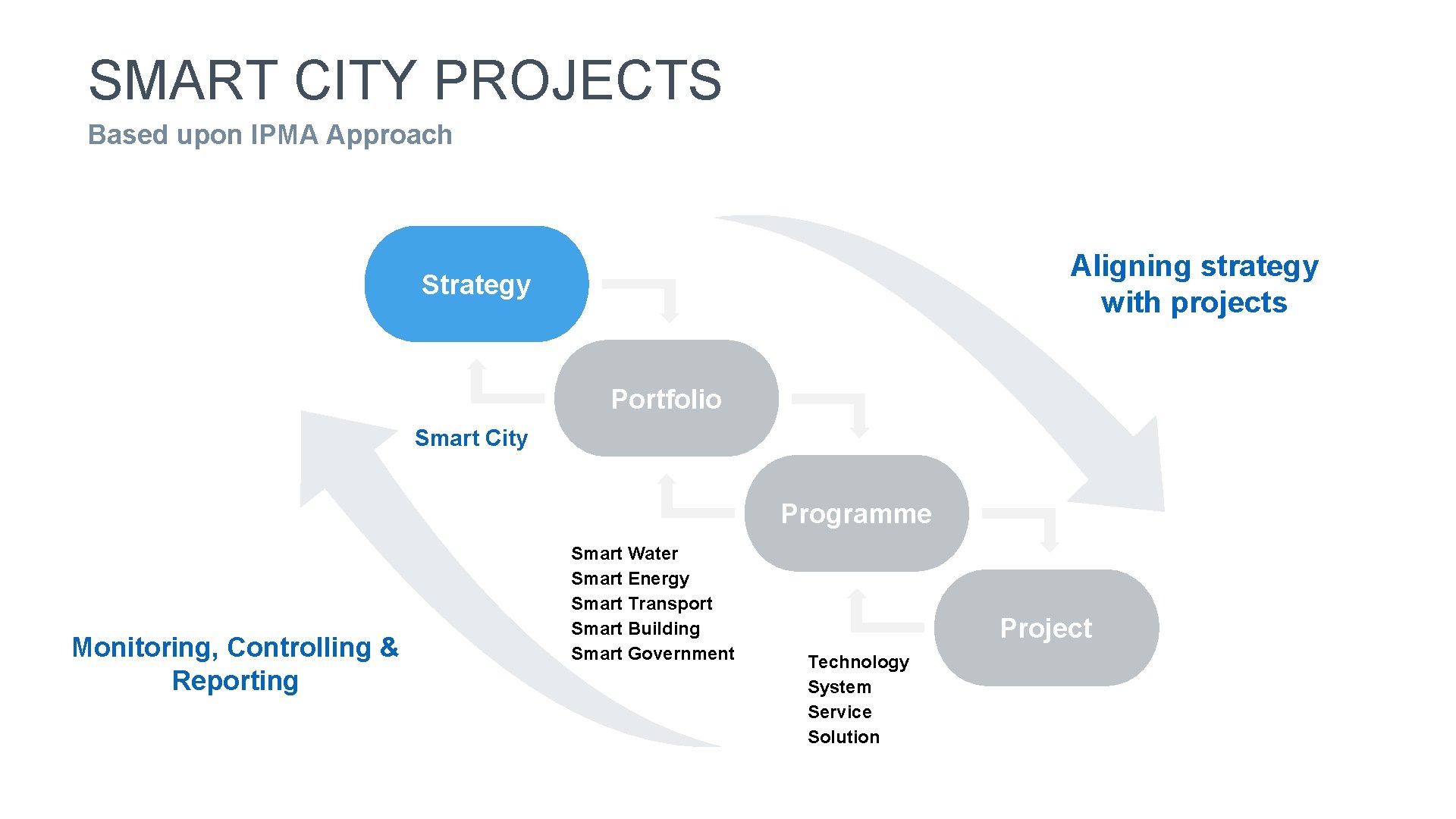 SMART CITY PROJECTS

Based upon IPMA Approach

Strategy

Aligning strategy with projects

Portfolio

Smart City

Programme

Smart Water
Smart Energy
Smart Transport
Smart Building
Smart Government

Project

Monitoring, Controlling & Reporting

Technology
System
Service
Solution